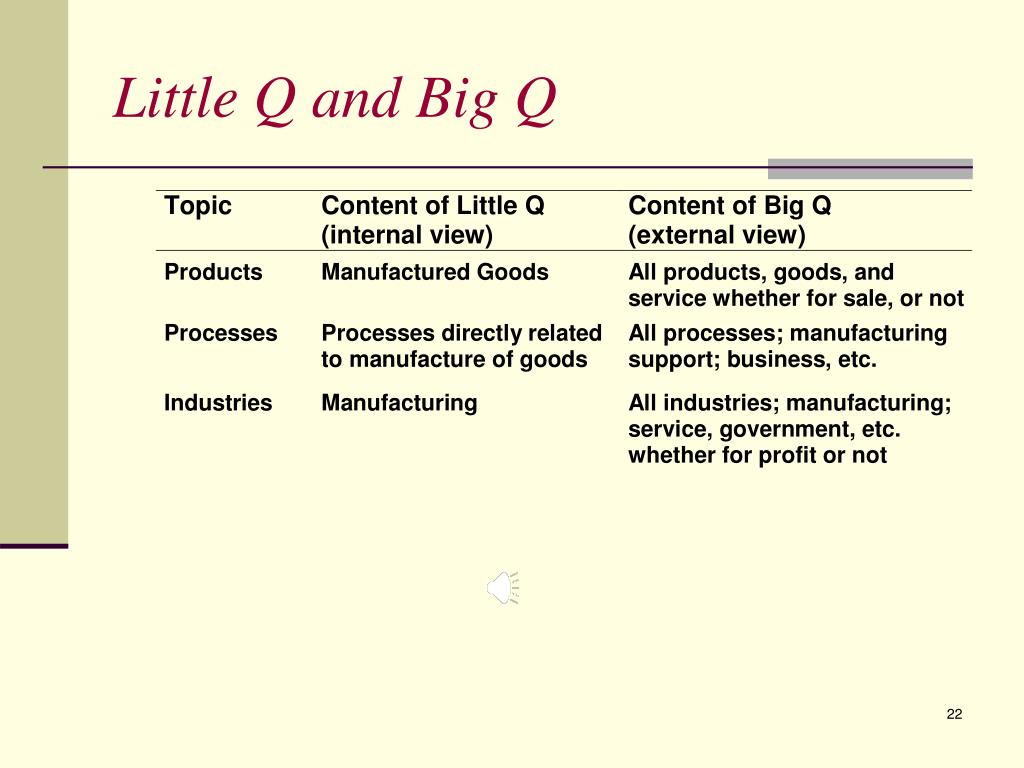 Little Q and Big Q

| Topic | Content of Little Q (internal view) | Content of Big Q (external view) |
|---|---|---|
| Products | Manufactured Goods | All products, goods, and service whether for sale, or not |
| Processes | Processes directly related to manufacture of goods | All processes; manufacturing support; business, etc. |
| Industries | Manufacturing | All industries; manufacturing; service, government, etc. whether for profit or not |

22